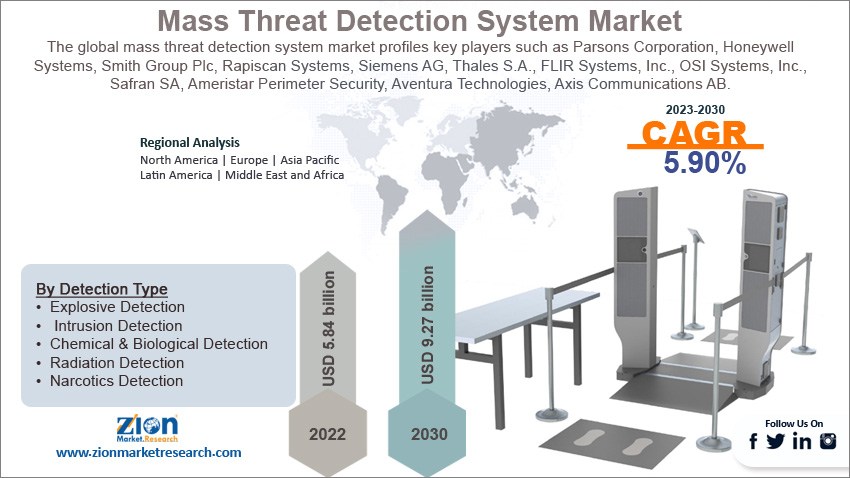 Mass Threat Detection System Market

The global mass threat detection system market profiles key players such as Parsons Corporation, Honeywell Systems, Smith Group Plc, Rapiscan Systems, Siemens AG, Thales S.A., FLIR Systems, Inc., OSI Systems, Inc., Safran SA, Ameristar Perimeter Security, Aventura Technologies, Axis Communications AB.

Regional Analysis
North America | Europe | Asia Pacific
Latin America | Middle East and Africa

2023-2030
CAGR
5.90%

By Detection Type
• Explosive Detection
• Intrusion Detection
• Chemical & Biological Detection
• Radiation Detection
• Narcotics Detection

USD 5.84 billion
2022

USD 9.27 billion
2030

Zion
Market.Research
www.zionmarketresearch.com

Follow Us On